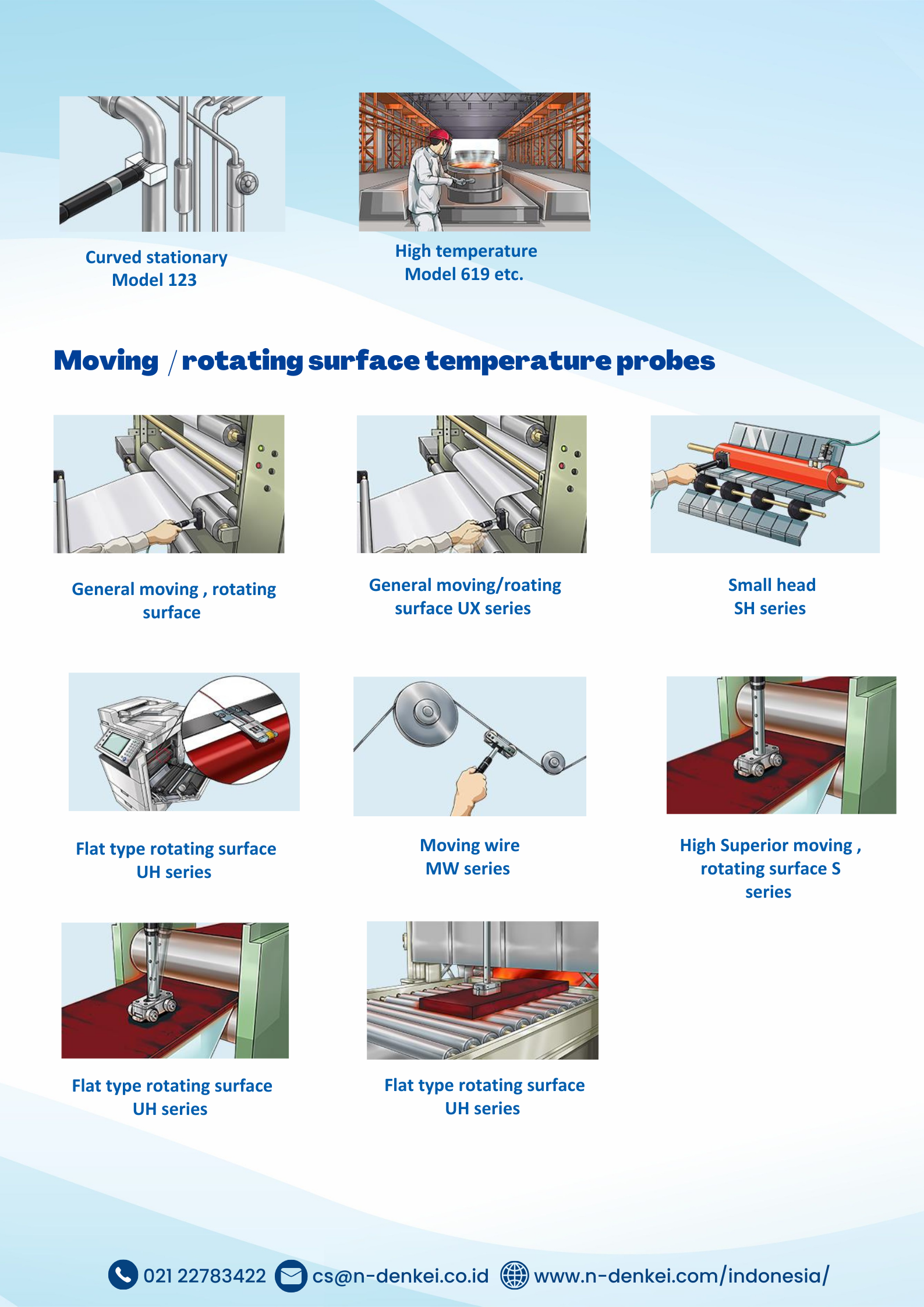 Curved stationary
Model 123

High temperature
Model 619 etc.

Moving / rotating surface temperature probes

General moving , rotating surface

General moving/roating surface UX series

Small head
SH series

Flat type rotating surface
UH series

Moving wire
MW series

High Superior moving , rotating surface S series

Flat type rotating surface
UH series

Flat type rotating surface
UH series

021 22783422 cs@n-denkei.co.id www.n-denkei.com/indonesia/